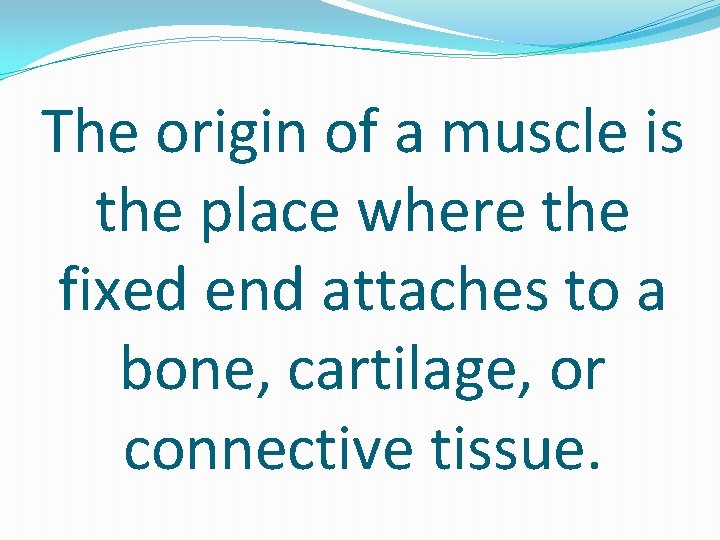 The origin of a muscle is the place where the fixed end attaches to a bone, cartilage, or connective tissue.